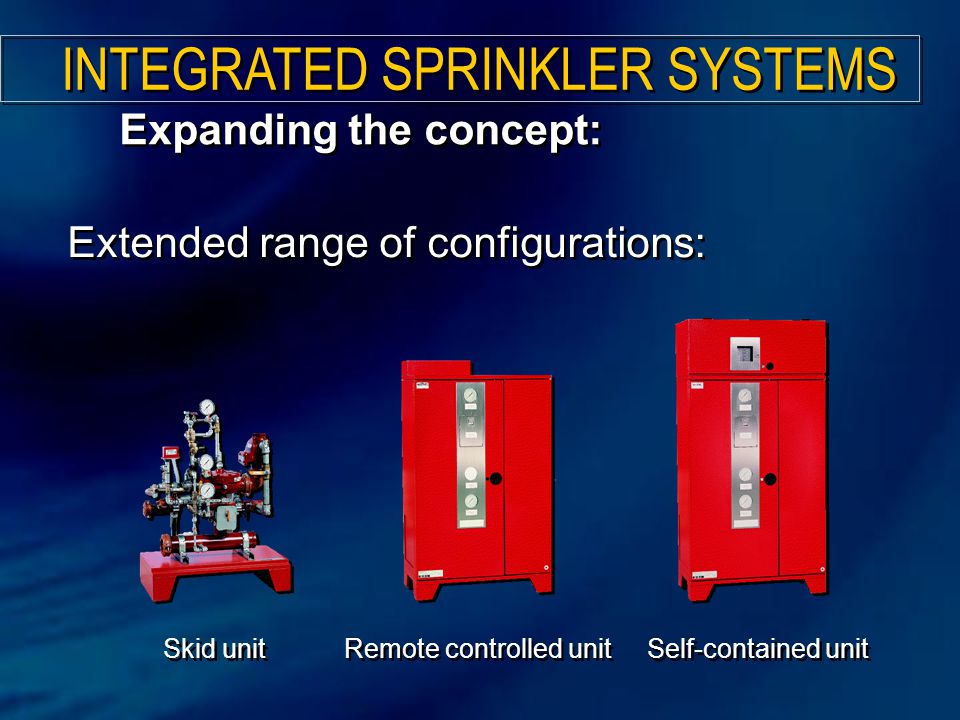 INTEGRATED SPRINKLER SYSTEMS

Expanding the concept:

Extended range of configurations:

Skid unit

Remote controlled unit

Self-contained unit